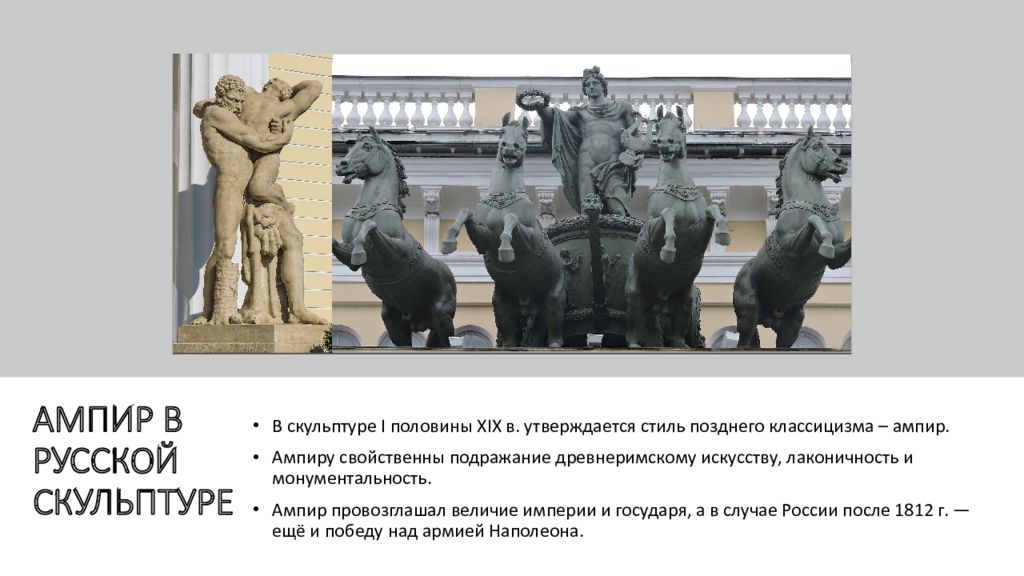 АМПИР В РУССКОЙ СКУЛЬПТУРЕ

• В скульптуре I половины XIX в. утверждается стиль позднего классицизма – ампир.

• Ампиру свойственны подражание древнеримскому искусству, лаконичность и монументальность.

• Ампир провозглашал величие империи и государя, а в случае России после 1812 г. — ещё и победу над армией Наполеона.